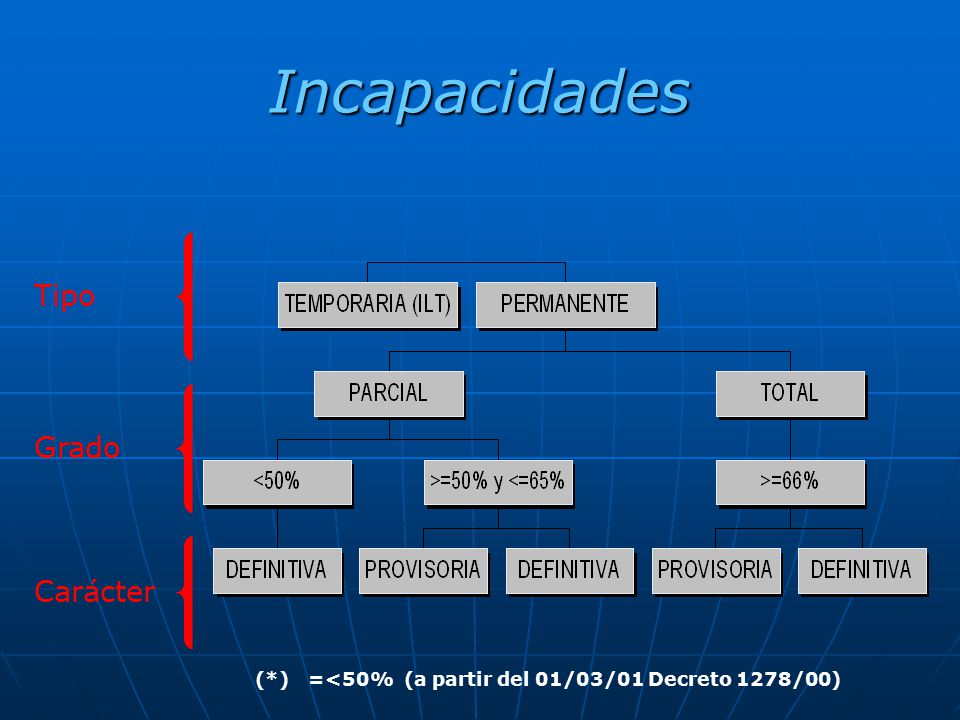 Incapacidades

Tipo

TEMPORARIA (ILT)

PERMANENTE

Grado

PARCIAL

TOTAL

<50%

>=50% y <=65%

>=66%

Carácter

DEFINITIVA

PROVISORIA

DEFINITIVA

PROVISORIA

DEFINITIVA

(*) =<50% (a partir del 01/03/01 Decreto 1278/00)